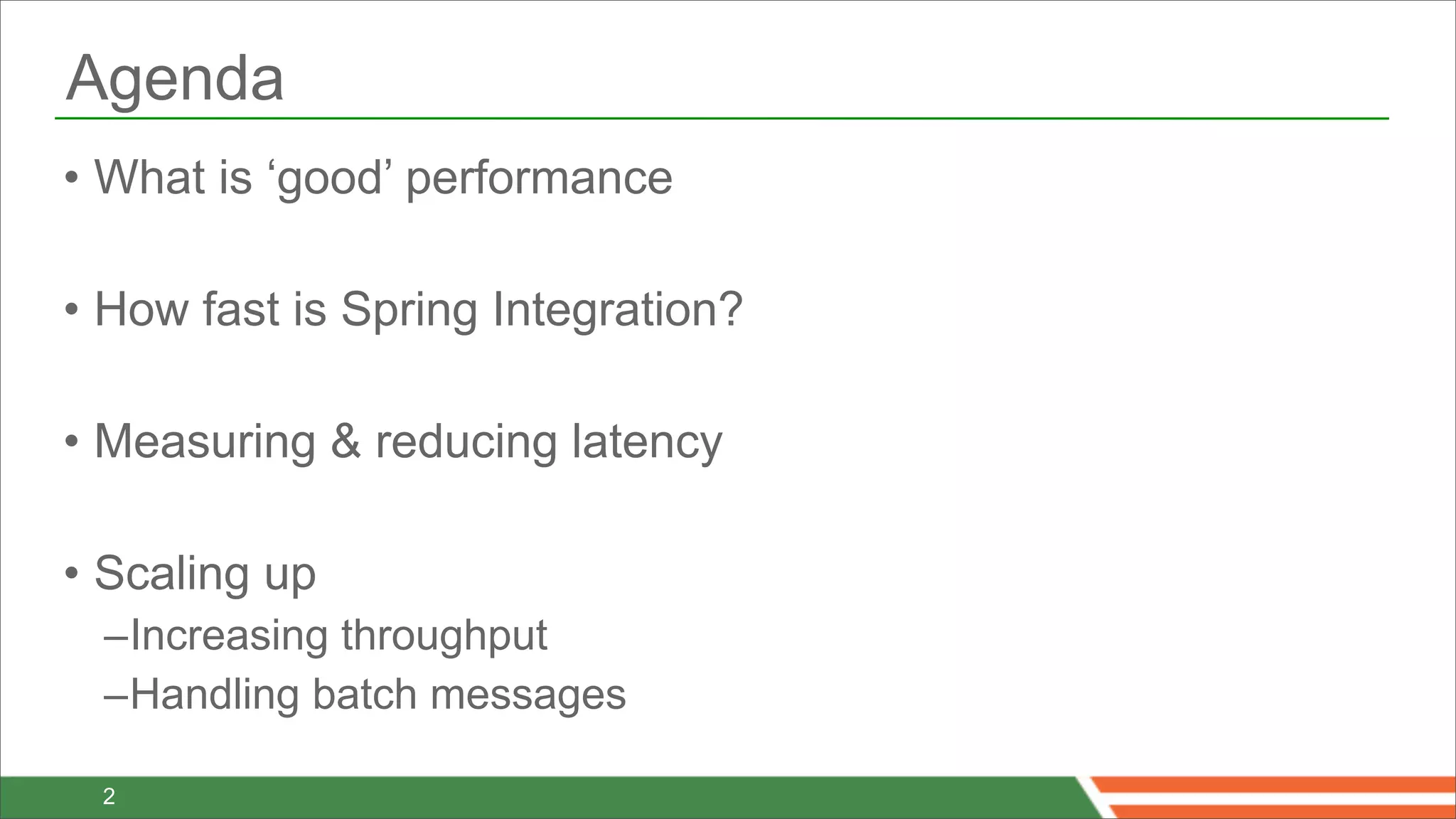 Agenda

• What is ‘good’ performance

• How fast is Spring Integration?

• Measuring & reducing latency

• Scaling up
–Increasing throughput
–Handling batch messages

2